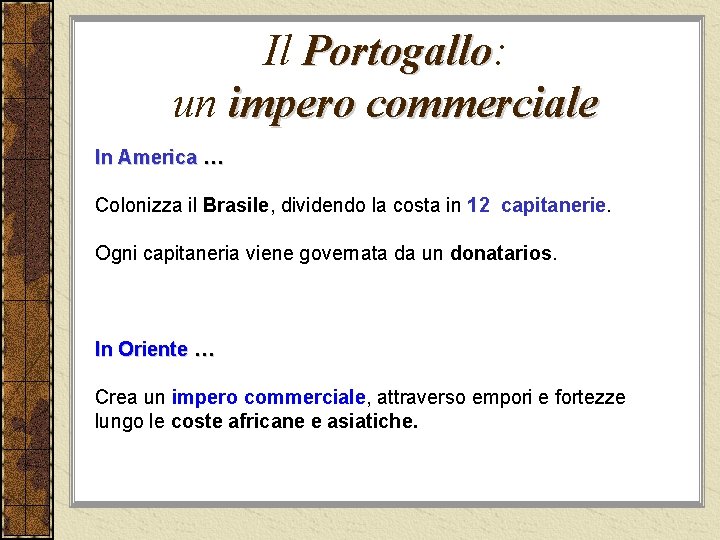 Il Portogallo:
un impero commerciale

In America …

Colonizza il Brasile, dividendo la costa in 12 capitanerie.

Ogni capitaneria viene governata da un donatarios.

In Oriente …

Crea un impero commerciale, attraverso empori e fortezze lungo le coste africane e asiatiche.